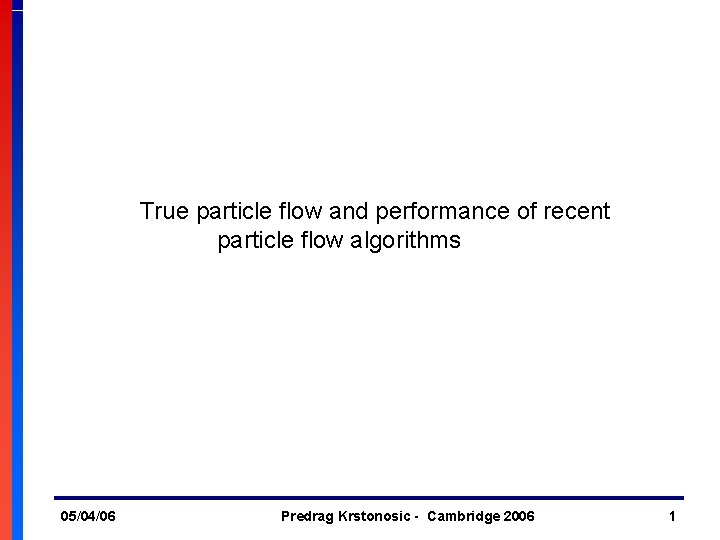 True particle flow and performance of recent particle flow algorithms

05/04/06

Predrag Krstonosic - Cambridge 2006

1